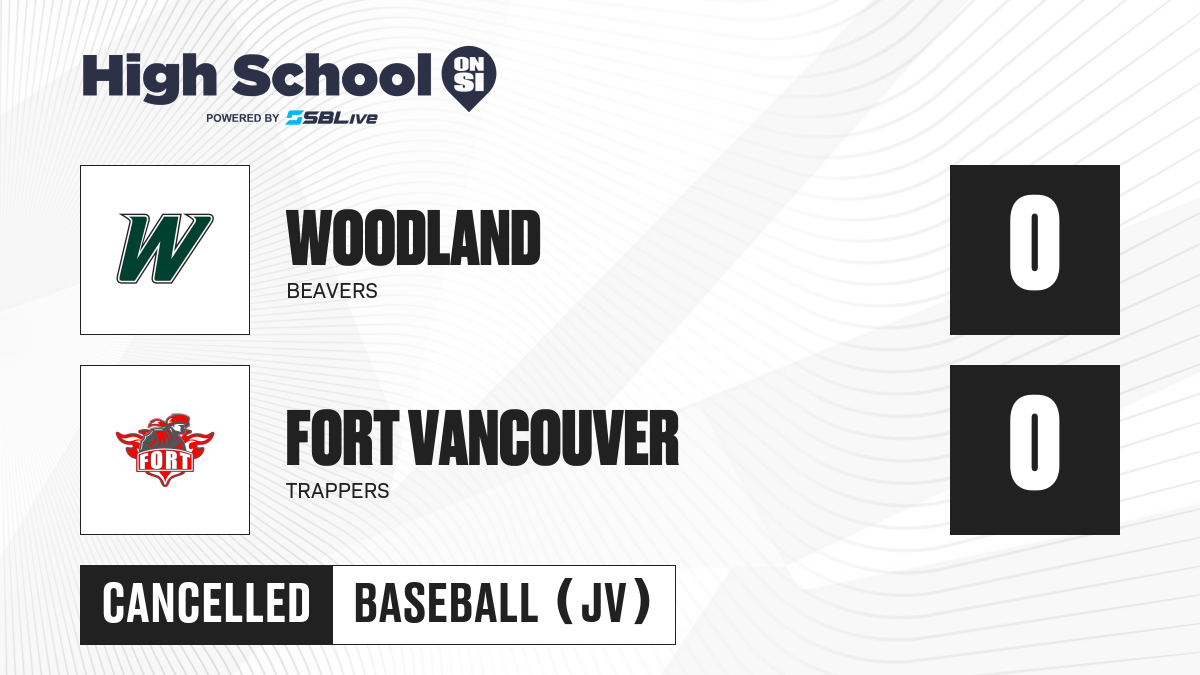 High School ON SI
POWERED BY SBLive

W

WOODLAND
BEAVERS

0

FORT

FORT VANCOUVER
TRAPPERS

0

CANCELLED BASEBALL (JV)